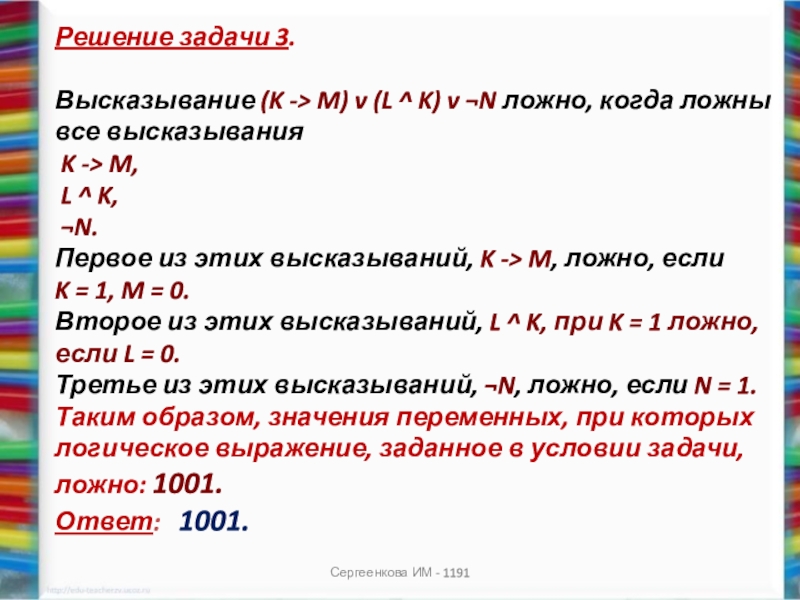 Решение задачи 3.

Высказывание (K -> M) v (L ^ K) v ¬N ложно, когда ложны все высказывания
K -> M,
L ^ K,
¬N.
Первое из этих высказываний, K -> M, ложно, если K = 1, M = 0.
Второе из этих высказываний, L ^ K, при K = 1 ложно, если L = 0.
Третье из этих высказываний, ¬N, ложно, если N = 1.
Таким образом, значения переменных, при которых логическое выражение, заданное в условии задачи, ложно: 1001.
Ответ: 1001.

Сергеенкова ИМ - 1191

http://edu-teacherzv.ucoz.ru